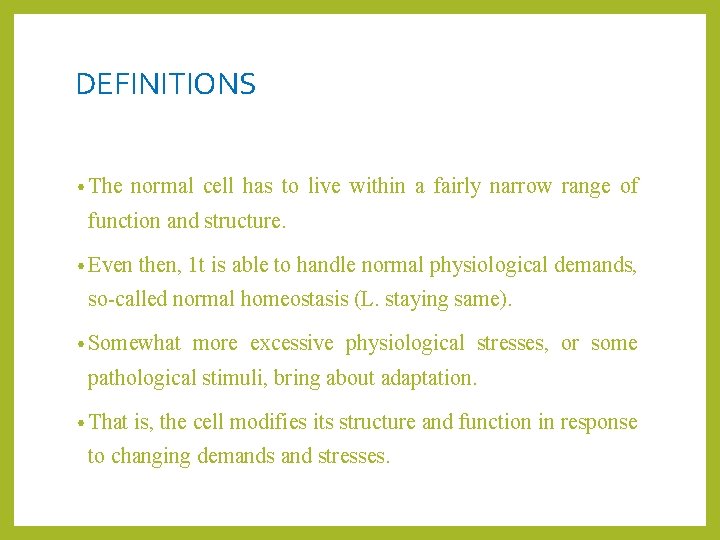 DEFINITIONS

• The normal cell has to live within a fairly narrow range of function and structure.

• Even then, 1t is able to handle normal physiological demands, so-called normal homeostasis (L. staying same).

• Somewhat more excessive physiological stresses, or some pathological stimuli, bring about adaptation.

• That is, the cell modifies its structure and function in response to changing demands and stresses.